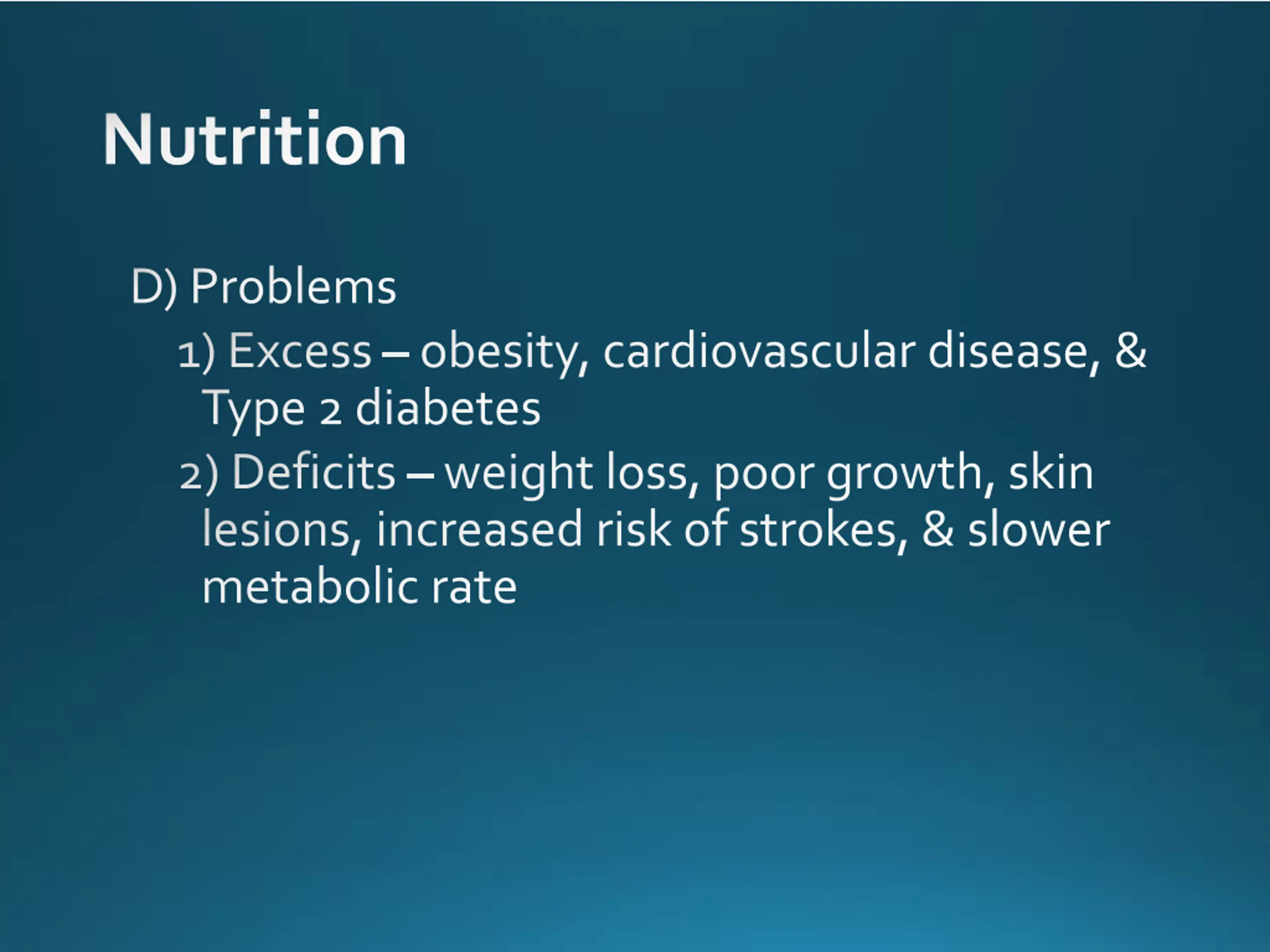 Nutrition

D) Problems

1) Excess – obesity, cardiovascular disease, & Type 2 diabetes

2) Deficits – weight loss, poor growth, skin lesions, increased risk of strokes, & slower metabolic rate